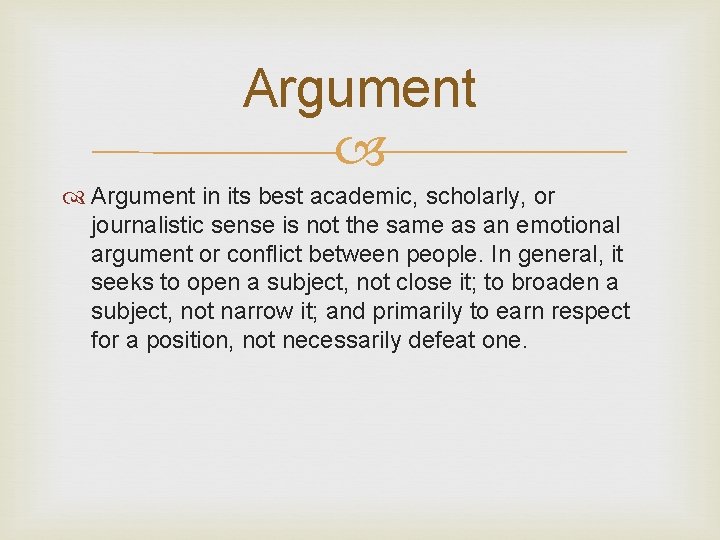 Argument

Argument in its best academic, scholarly, or journalistic sense is not the same as an emotional argument or conflict between people. In general, it seeks to open a subject, not close it; to broaden a subject, not narrow it; and primarily to earn respect for a position, not necessarily defeat one.